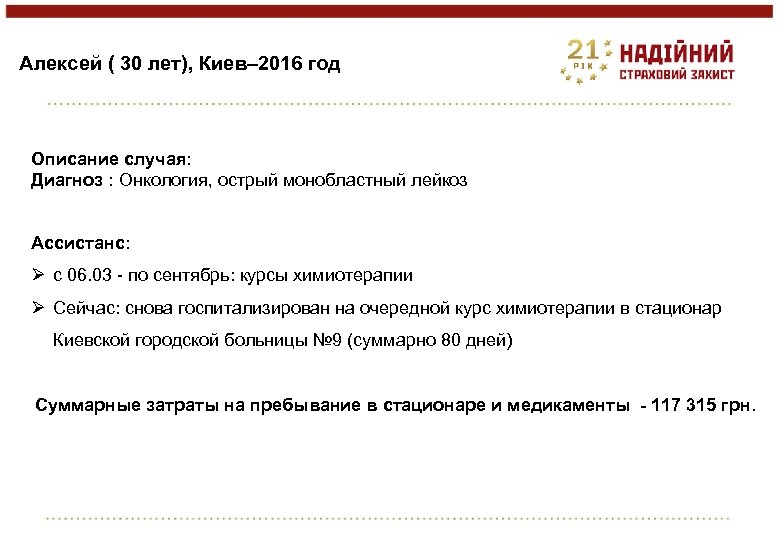 Алексей ( 30 лет), Киев–2016 год

21 РІК НАДІЙНИЙ СТРАХОВИЙ ЗАХИСТ

Описание случая:
Диагноз : Онкология, острый монобластный лейкоз

Ассистанс:

➢ с 06.03 - по сентябрь: курсы химиотерапии

➢ Сейчас: снова госпитализирован на очередной курс химиотерапии в стационар Киевской городской больницы №9 (суммарно 80 дней)

Суммарные затраты на пребывание в стационаре и медикаменты - 117 315 грн.